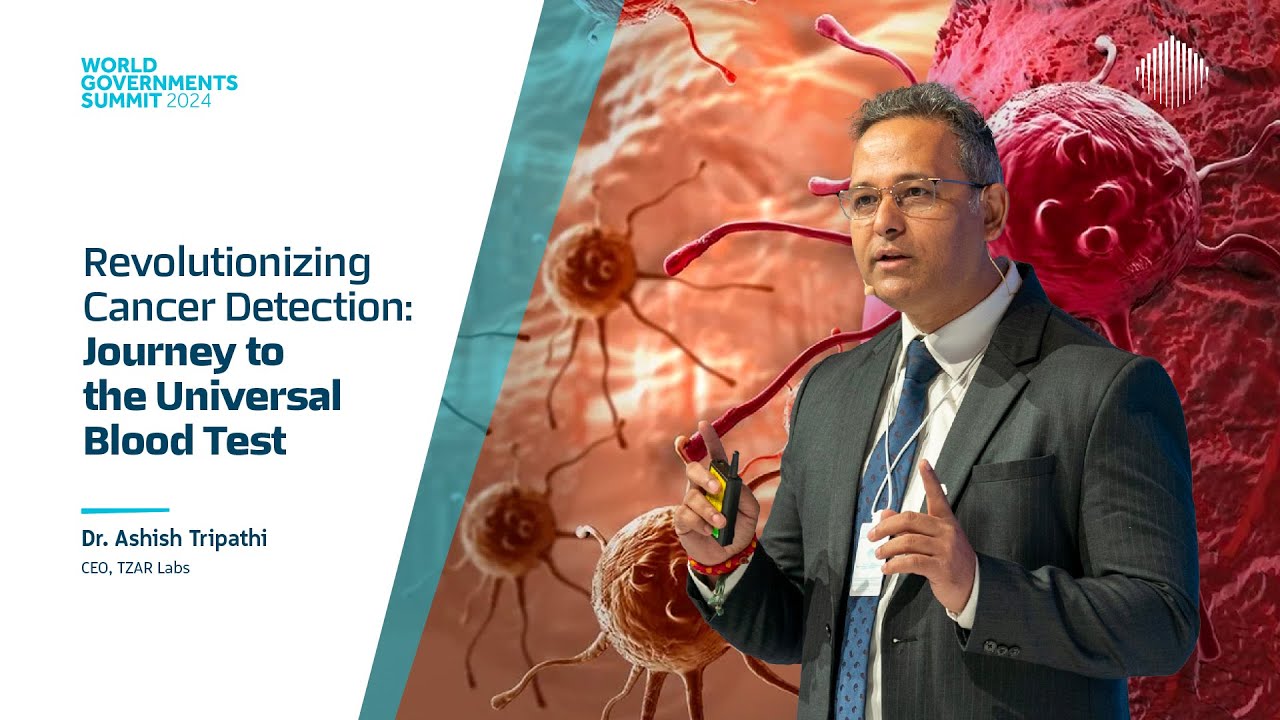 WORLD GOVERNMENTS SUMMIT 2024

Revolutionizing Cancer Detection: Journey to the Universal Blood Test

Dr. Ashish Tripathi
CEO, TZAR Labs